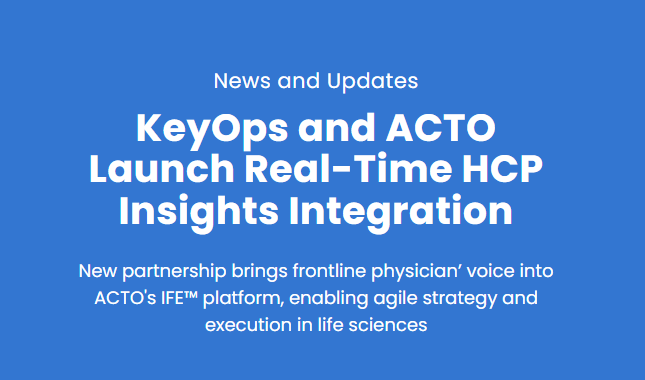 News and Updates

KeyOps and ACTO Launch Real-Time HCP Insights Integration

New partnership brings frontline physician’ voice into ACTO's IFE™ platform, enabling agile strategy and execution in life sciences